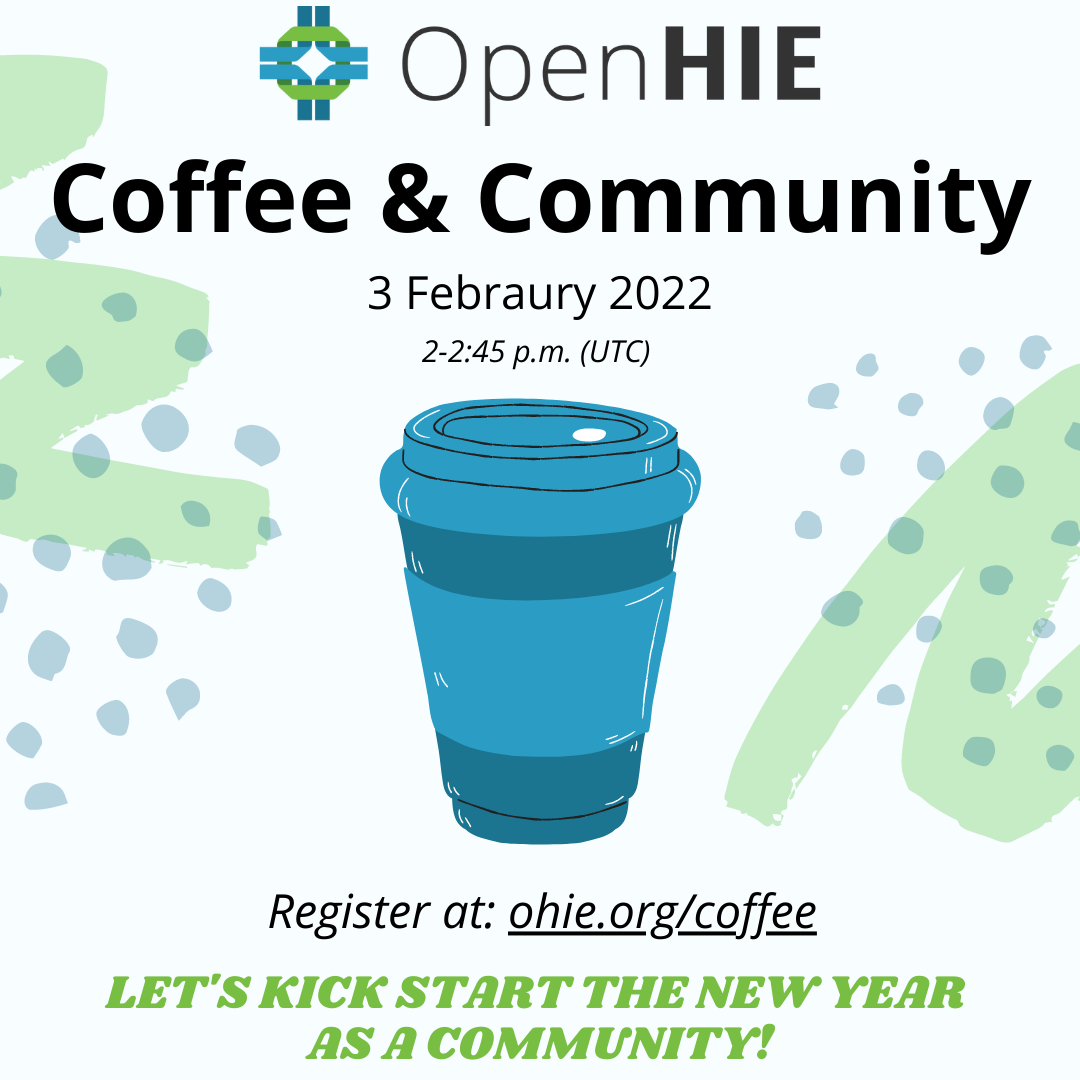 OpenHIE

Coffee & Community

3 Febraury 2022

2-2:45 p.m. (UTC)

Register at: ohie.org/coffee

LET'S KICK START THE NEW YEAR AS A COMMUNITY!